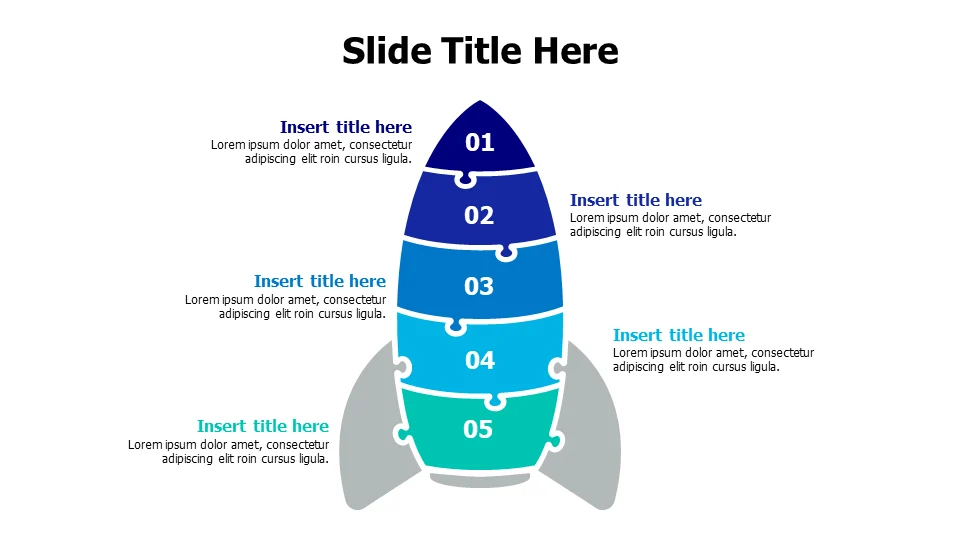 Slide Title Here

Insert title here
Lorem ipsum dolor amet, consectetur adipiscing elit roin cursus ligula.

01

02

Insert title here
Lorem ipsum dolor amet, consectetur adipiscing elit roin cursus ligula.

Insert title here
Lorem ipsum dolor amet, consectetur adipiscing elit roin cursus ligula.

03

04

Insert title here
Lorem ipsum dolor amet, consectetur adipiscing elit roin cursus ligula.

Insert title here
Lorem ipsum dolor amet, consectetur adipiscing elit roin cursus ligula.

05